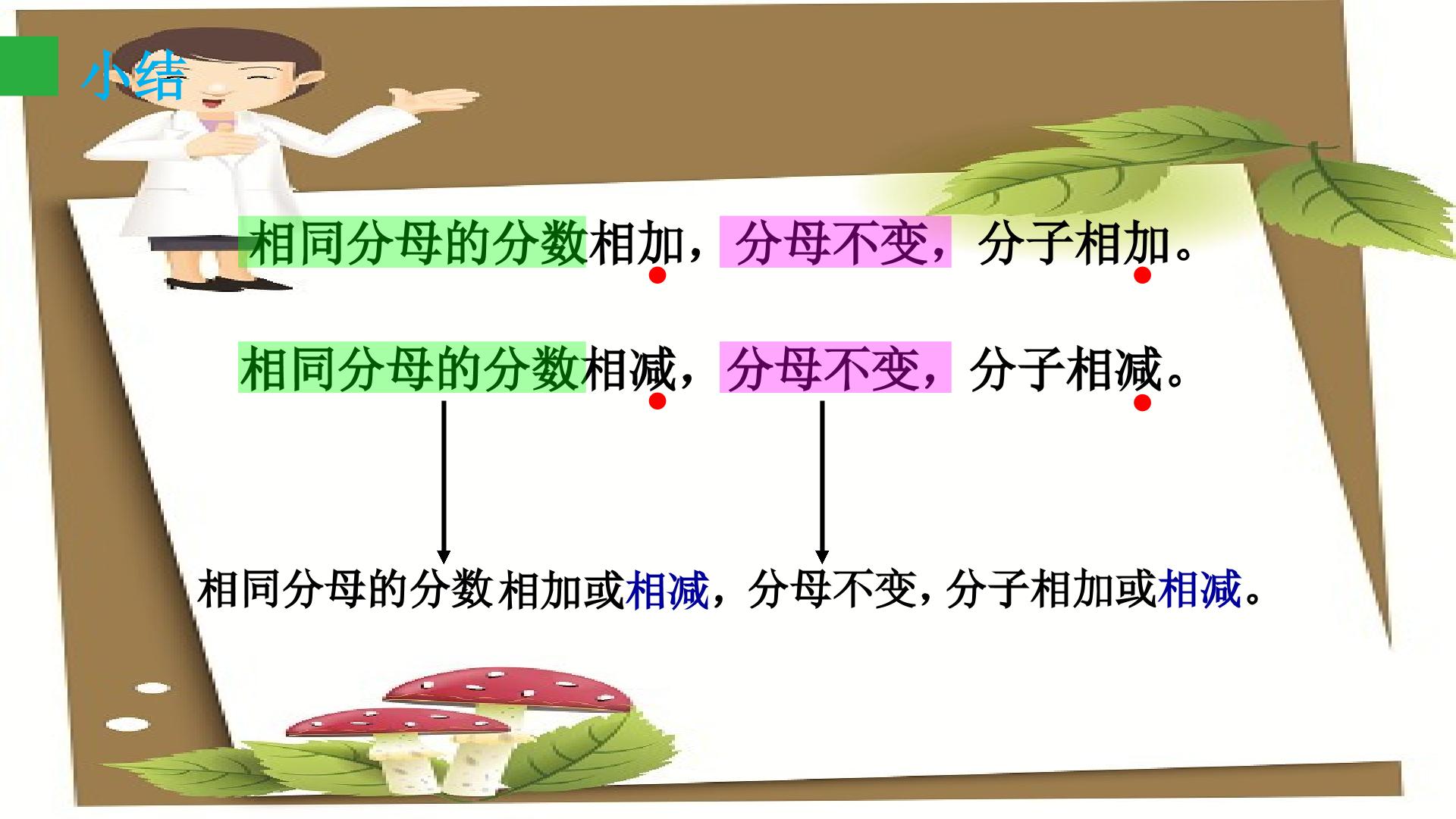 小结

相同分母的分数相加，分母不变，分子相加。

相同分母的分数相减，分母不变，分子相减。

相同分母的分数相加或相减，分母不变，分子相加或相减。